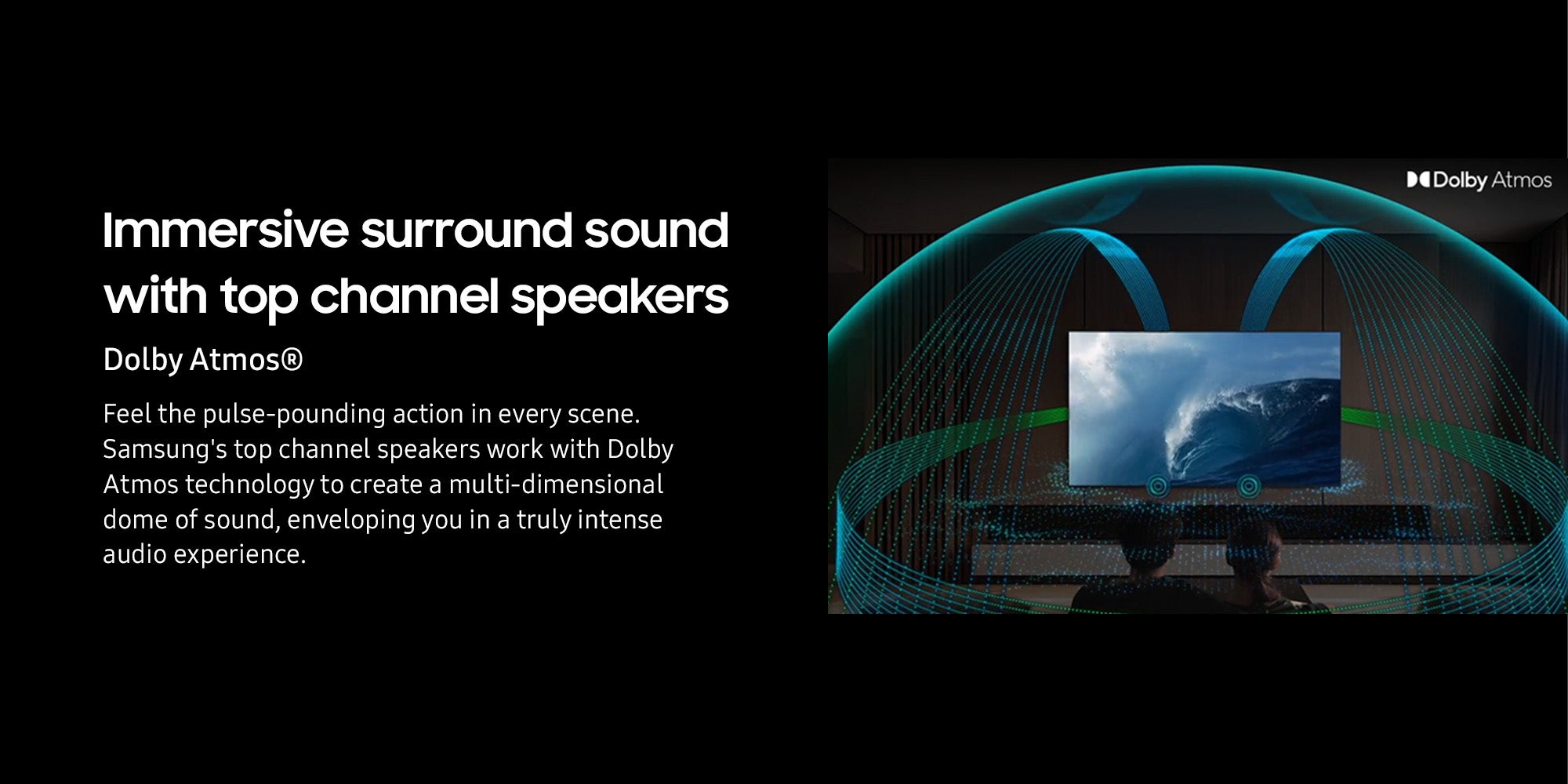 Immersive surround sound with top channel speakers

Dolby Atmos®

Feel the pulse-pounding action in every scene. Samsung's top channel speakers work with Dolby Atmos technology to create a multi-dimensional dome of sound, enveloping you in a truly intense audio experience.

Dolby Atmos